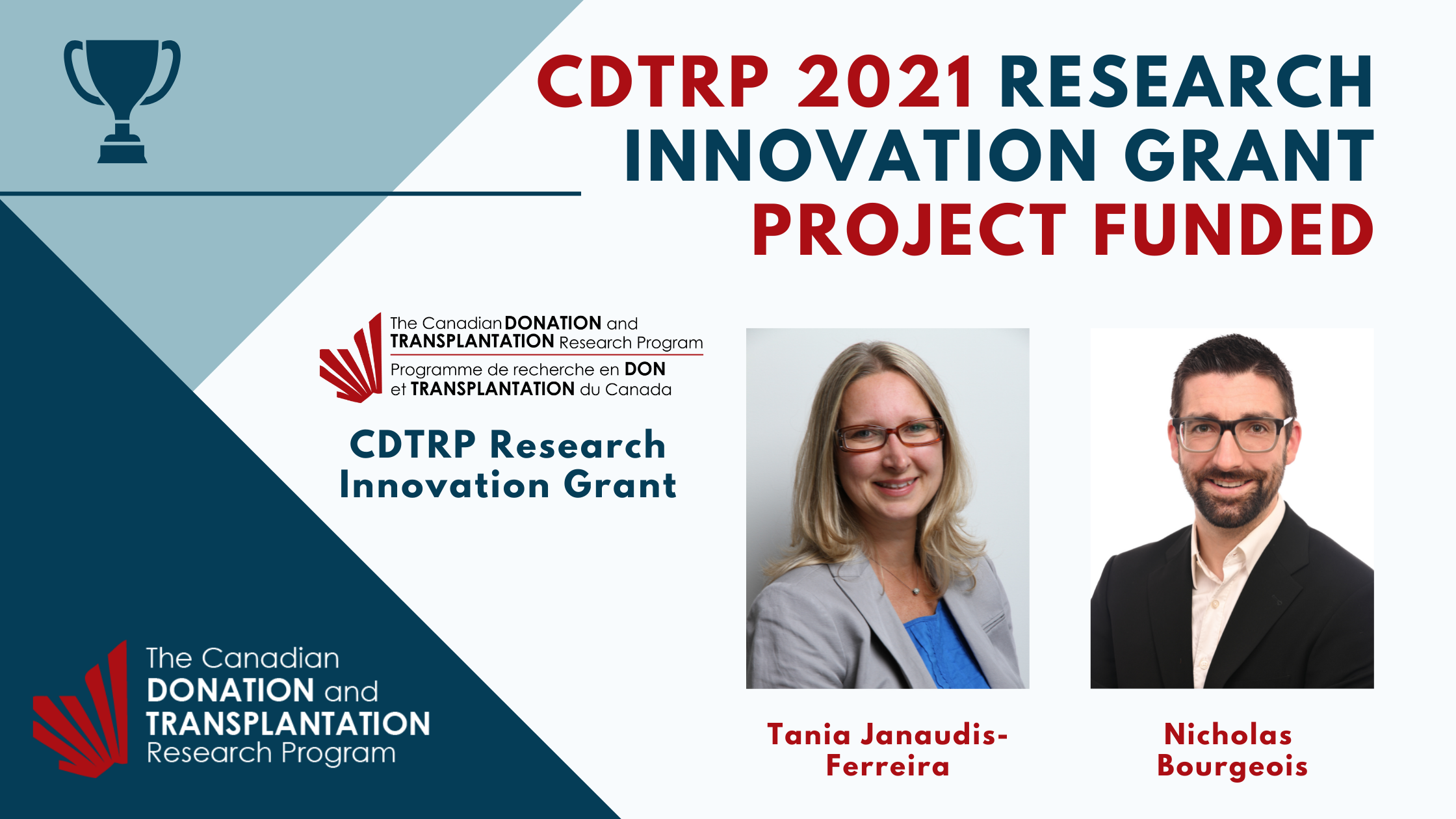 CDTRP 2021 RESEARCH INNOVATION GRANT PROJECT FUNDED

The Canadian DONATION and TRANSPLANTATION Research Program
Programme de recherche en DON et TRANSPLANTATION du Canada

CDTRP Research Innovation Grant

Tania Janaudis-Ferreira

Nicholas Bourgeois

The Canadian DONATION and TRANSPLANTATION Research Program